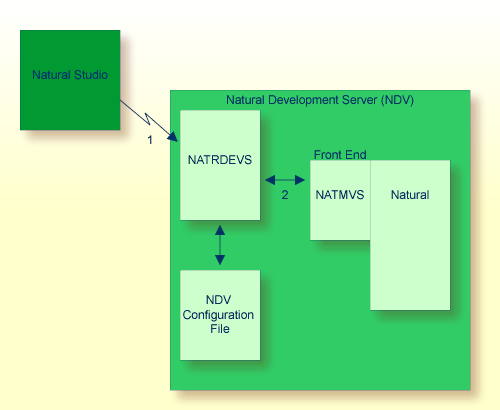 Natural Studio

Natural Development Server (NDV)

1

NATRDEVS

Front End

2

NATMVS

Natural

NDV Configuration File